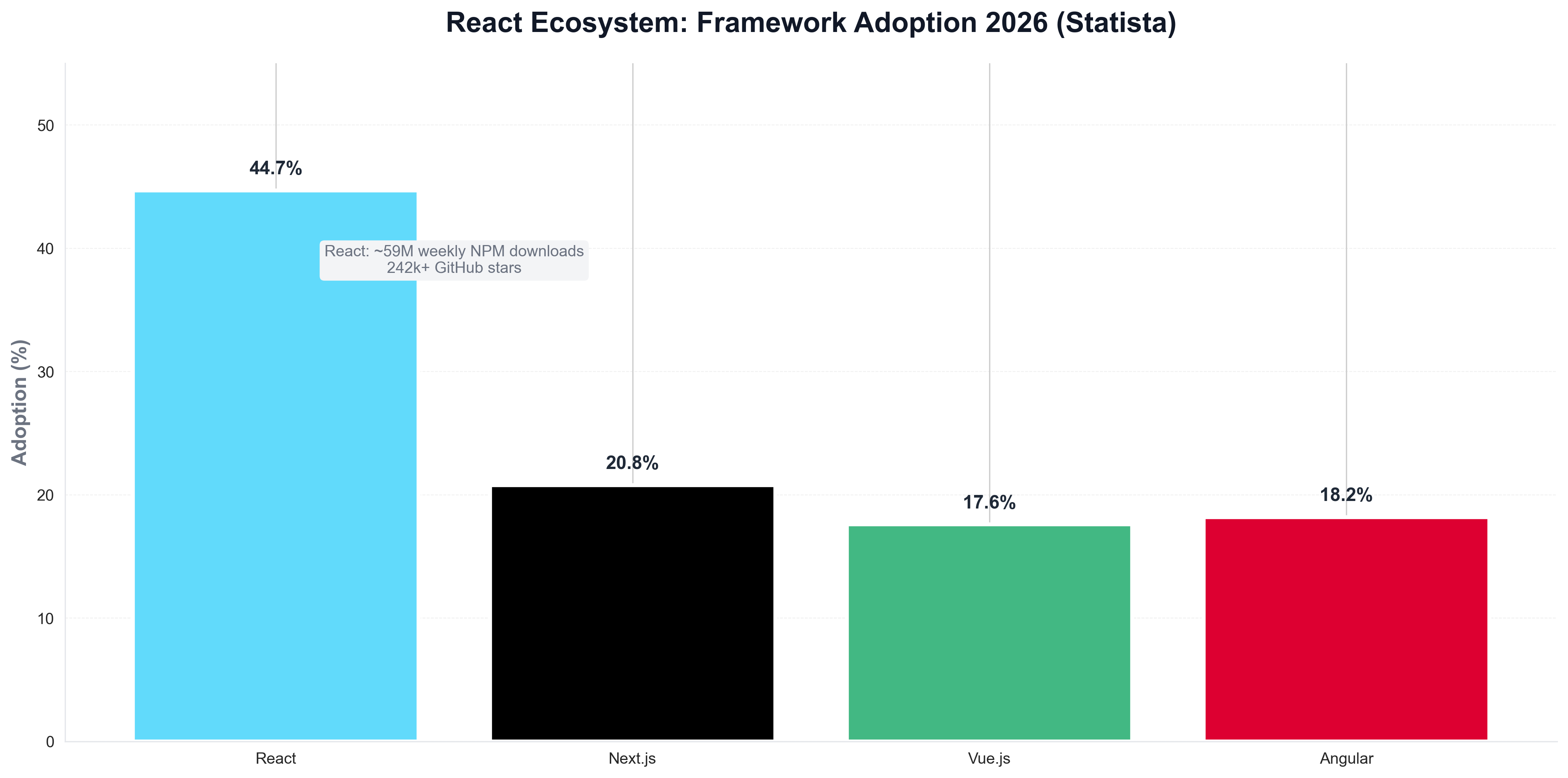 React Ecosystem: Framework Adoption 2026 (Statista)

Adoption (%)

50
40
30
20
10
0

44.7%
React: ~59M weekly NPM downloads
242k+ GitHub stars
20.8%
17.6%
18.2%

React
Next.js
Vue.js
Angular